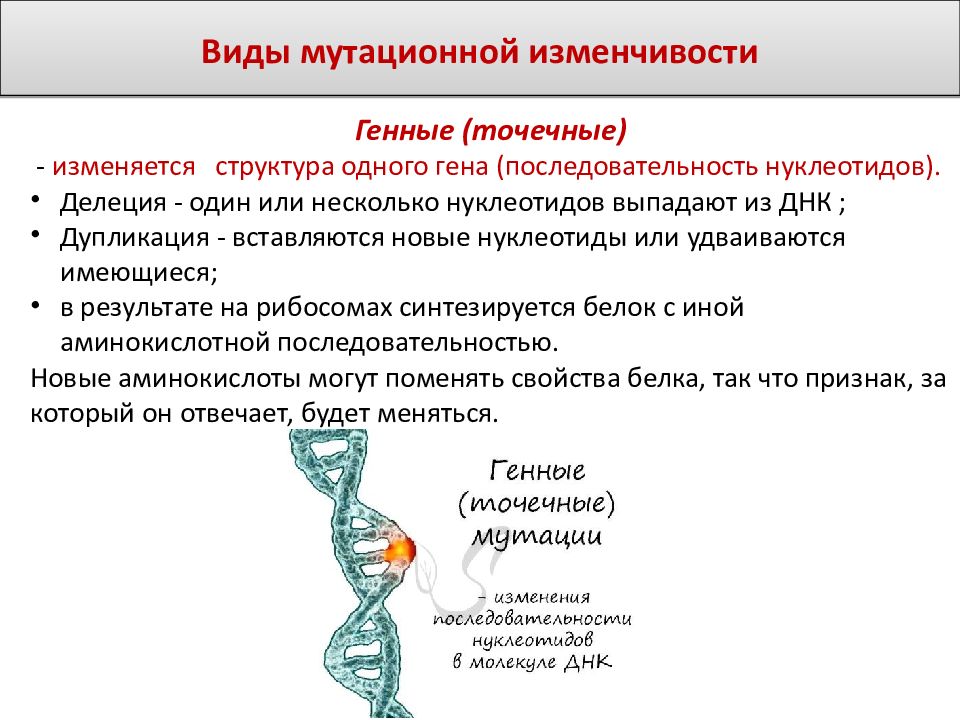 Виды мутационной изменчивости

Генные (точечные)

- изменяется структура одного гена (последовательность нуклеотидов).

• Делеция - один или несколько нуклеотидов выпадают из ДНК ;
• Дупликация - вставляются новые нуклеотиды или удваиваются имеющиеся;
• в результате на рибосомах синтезируется белок с иной аминокислотной последовательностью.

Новые аминокислоты могут поменять свойства белка, так что признак, за который он отвечает, будет меняться.

Генные (точечные) мутации

– изменения последовательности нуклеотидов в молекуле ДНК